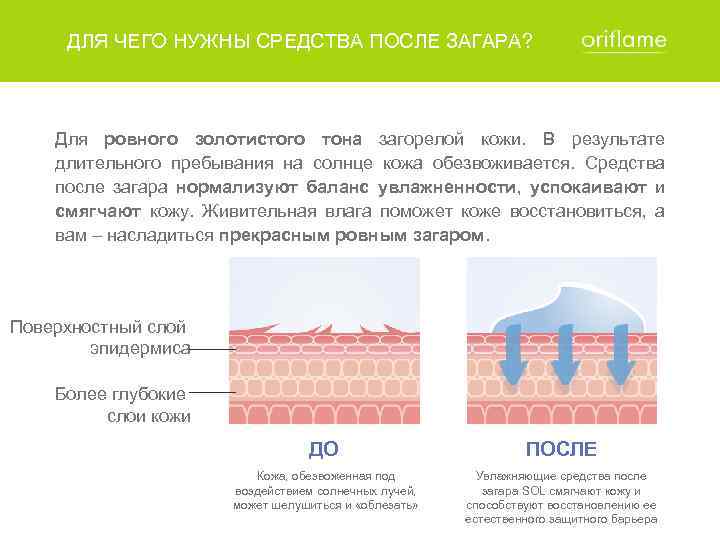 ДЛЯ ЧЕГО НУЖНЫ СРЕДСТВА ПОСЛЕ ЗАГАРА?

oriflame

Для ровного золотистого тона загорелой кожи. В результате длительного пребывания на солнце кожа обезвоживается. Средства после загара нормализуют баланс увлажненности, успокаивают и смягчают кожу. Живительная влага поможет коже восстановиться, а вам – насладиться прекрасным ровным загаром.

Поверхностный слой эпидермиса

Более глубокие слои кожи

ДО

Кожа, обезвоженная под воздействием солнечных лучей, может шелушиться и «облезать»

ПОСЛЕ

Увлажняющие средства после загара SOL смягчают кожу и способствуют восстановлению ее естественного защитного барьера